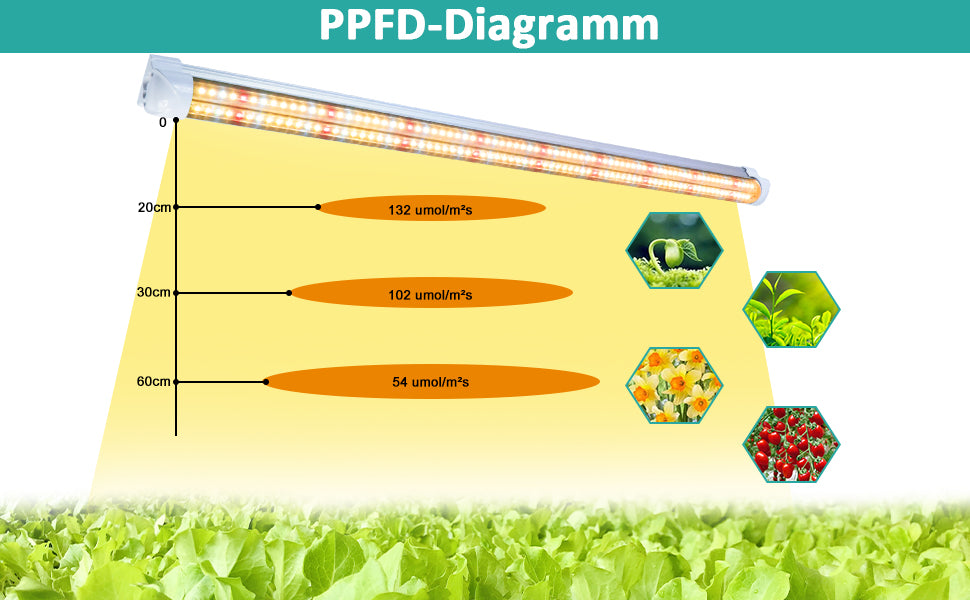 PPFD-Diagramm

0

20cm 132 umol/m²s

30cm 102 umol/m²s

60cm 54 umol/m²s